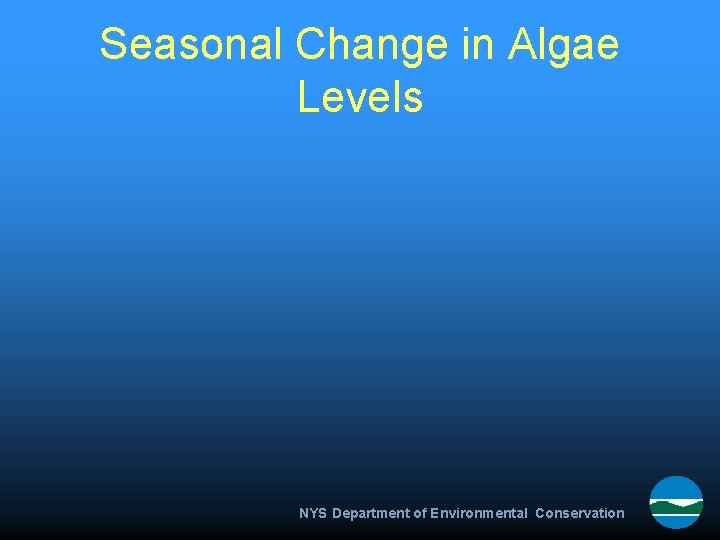 Seasonal Change in Algae Levels

NYS Department of Environmental Conservation